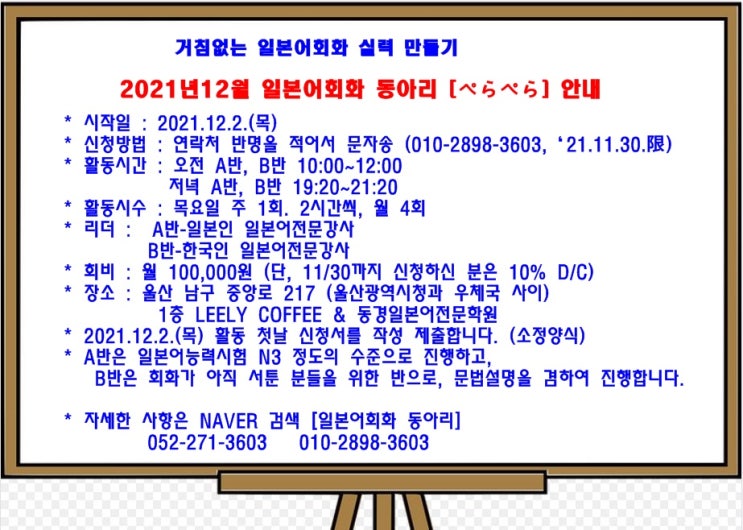 거침없는 일본어회화 실력 만들기

2021년12월 일본어회화 동아리 [ぺらぺら] 안내

* 시작일 : 2021.12.2.(목)
* 신청방법 : 연락처 반명을 적어서 문자송 (010-2898-3603, '21.11.30.限)
* 활동시간 : 오전 A반, B반 10:00~12:00
저녁 A반, B반 19:20~21:20
* 활동시수 : 목요일 주 1회. 2시간씩, 월 4회
* 리더 : A반-일본인 일본어전문강사
B반-한국인 일본어전문강사
* 회비 : 월 100,000원 (단, 11/30까지 신청하신 분은 10% D/C)
* 장소 : 울산 남구 중앙로 217 (울산광역시청과 우체국 사이)
1층 LEELY COFFEE & 동경일본어전문학원
* 2021.12.2.(목) 활동 첫날 신청서를 작성 제출합니다. (소정양식)
* A반은 일본어능력시험 N3 정도의 수준으로 진행하고,
B반은 회화가 아직 서툰 분들을 위한 반으로, 문법설명을 겸하여 진행합니다.

* 자세한 사항은 NAVER 검색 [일본어회화 동아리]
052-271-3603 010-2898-3603